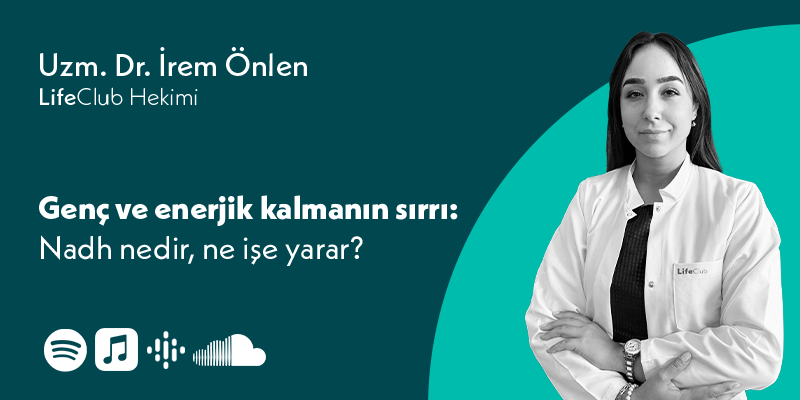 Uzm. Dr. İrem Önlen
LifeClub Hekimi

Genç ve enerjik kalmanın sırrı:
Nadh nedir, ne işe yarar?

LifeClub